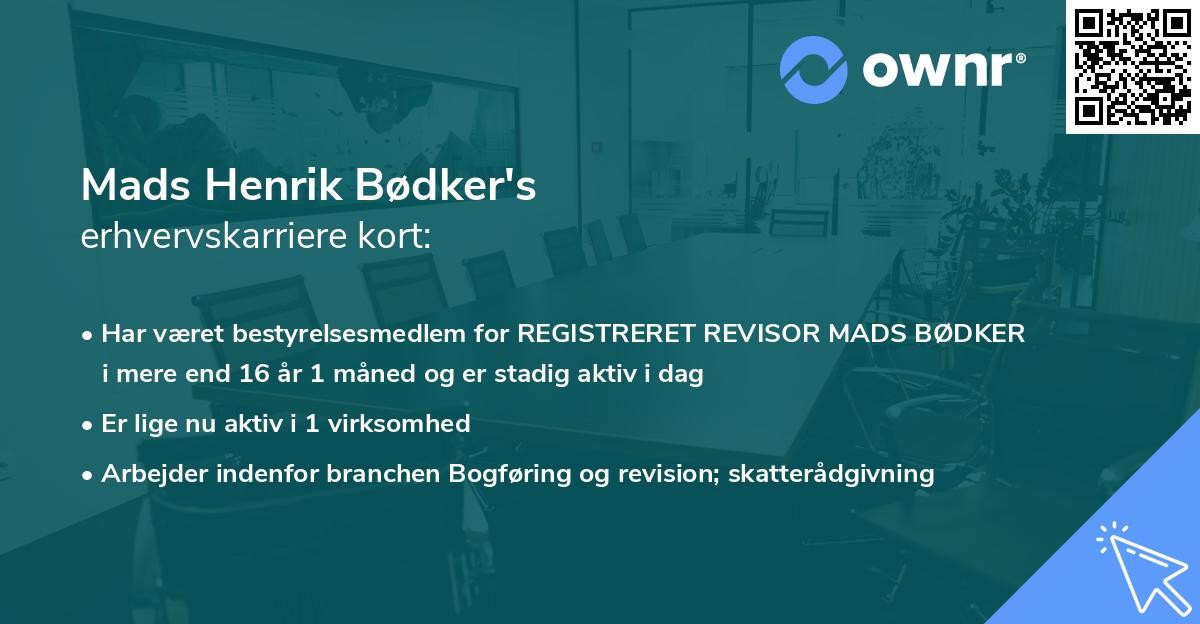 ownr®

Mads Henrik Bødker's
erhvervskarriere kort:

• Har været bestyrelsesmedlem for REGISTRERET REVISOR MADS BØDKER i mere end 16 år 1 måned og er stadig aktiv i dag

• Er lige nu aktiv i 1 virksomhed

• Arbejder indenfor branchen Bogføring og revision; skatterådgivning